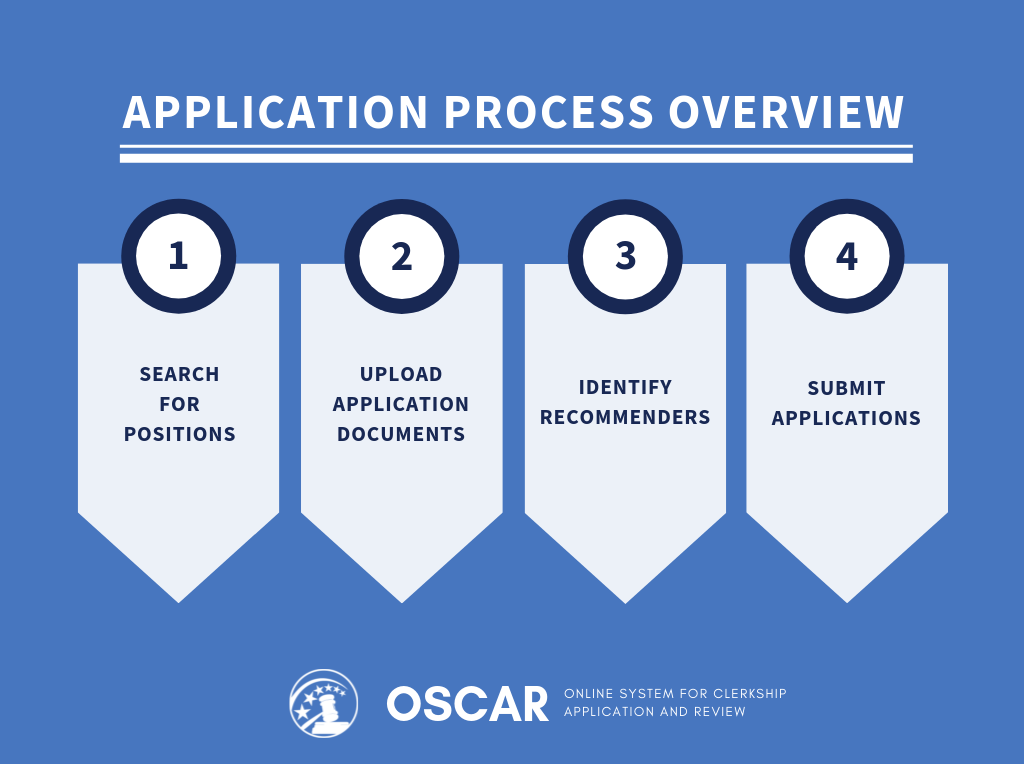 APPLICATION PROCESS OVERVIEW

1
SEARCH FOR POSITIONS

2
UPLOAD APPLICATION DOCUMENTS

3
IDENTIFY RECOMMENDERS

4
SUBMIT APPLICATIONS

OSCAR
ONLINE SYSTEM FOR CLERKSHIP APPLICATION AND REVIEW